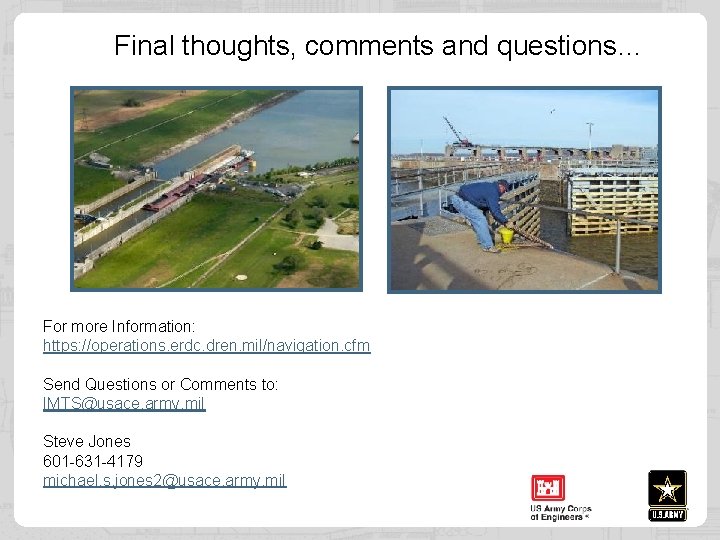 Final thoughts, comments and questions...

For more Information:
https://operations.erdc.dren.mil/navigation.cfm

Send Questions or Comments to:
IMTS@usace.army.mil

Steve Jones
601-631-4179
michael.s.jones2@usace.army.mil

US Army Corps of Engineers®

U.S.ARMY